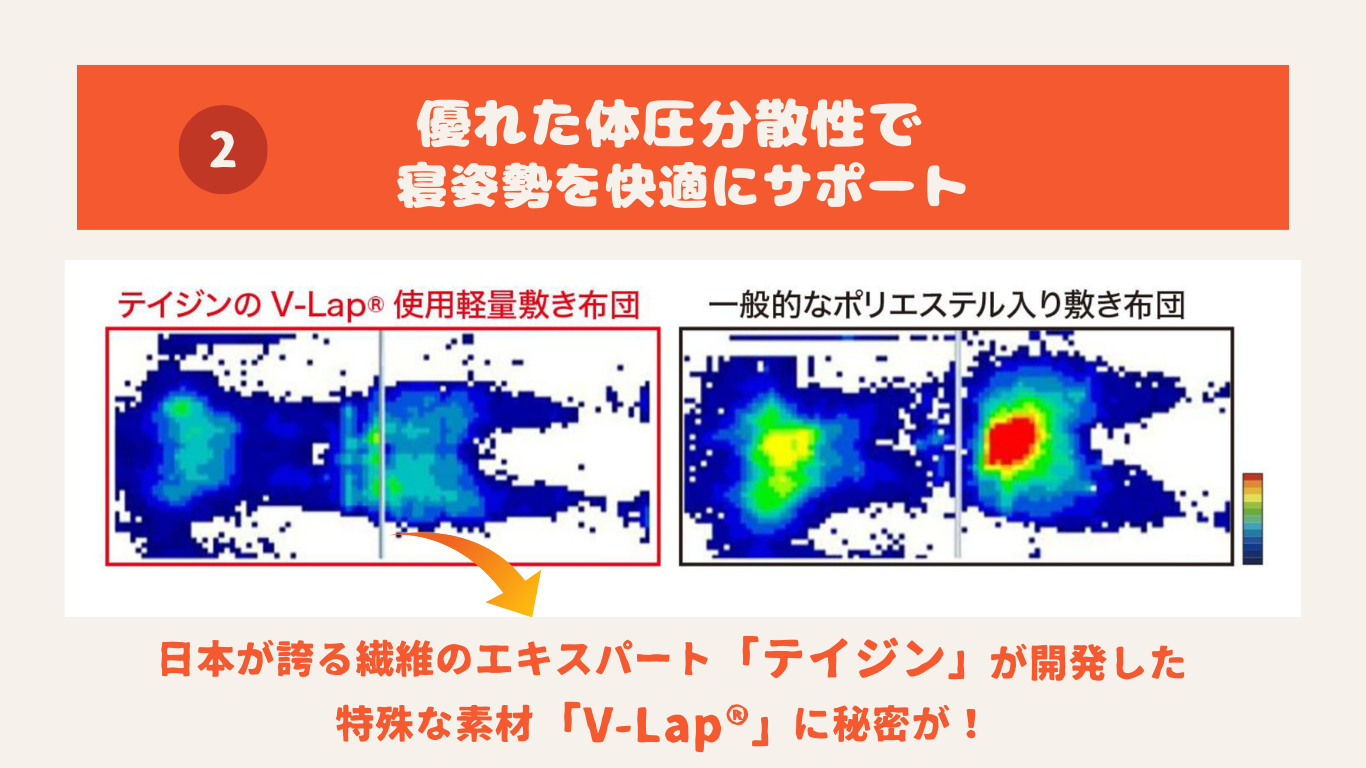 2

優れた体圧分散性で
寝姿勢を快適にサポート

テイジンの V-Lap® 使用軽量敷き布団

一般的なポリエステル入り敷き布団

日本が誇る繊維のエキスパート「テイジン」が開発した
特殊な素材「V-Lap®」に秘密が！